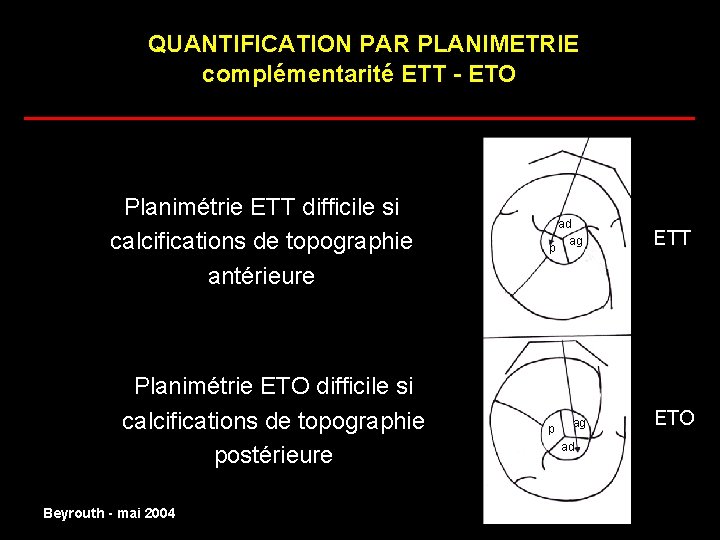 QUANTIFICATION PAR PLANIMETRIE
complémentarité ETT - ETO

Planimétrie ETT difficile si calcifications de topographie antérieure

ad
p
ag

ETT

Planimétrie ETO difficile si calcifications de topographie postérieure

p
ag
ad

ETO

Beyrouth - mai 2004